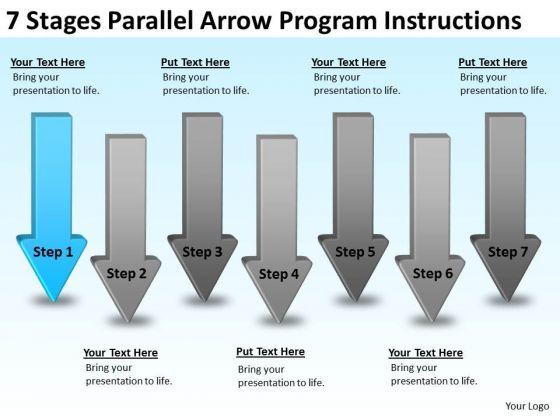 7 Stages Parallel Arrow Program Instructions

Your Text Here
Bring your presentation to life.

Put Text Here
Bring your presentation to life.

Your Text Here
Bring your presentation to life.

Put Text Here
Bring your presentation to life.

Step 1

Step 2

Step 3

Step 4

Step 5

Step 6

Step 7

Your Text Here
Bring your presentation to life.

Put Text Here
Bring your presentation to life.

Your Text Here
Bring your presentation to life.

Your Logo